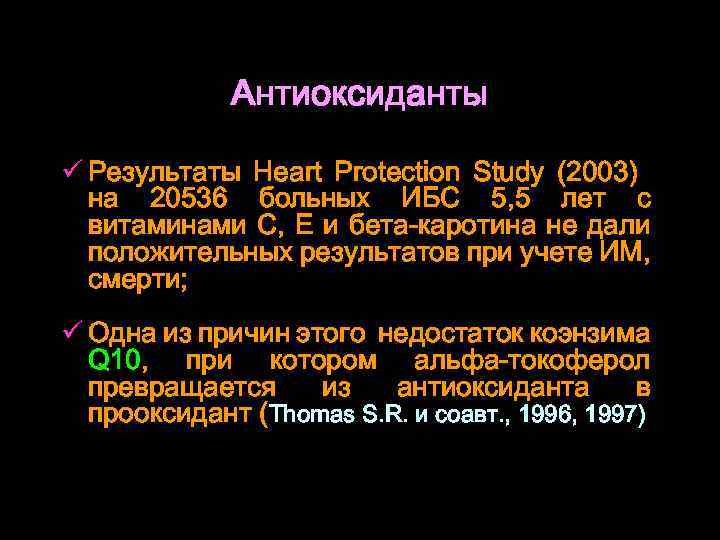 Антиоксиданты

✓ Результаты Heart Protection Study (2003) на 20536 больных ИБС 5,5 лет с витаминами С, Е и бета-каротина не дали положительных результатов при учете ИМ, смерти;

✓ Одна из причин этого недостаток коэнзима Q10, при котором альфа-токоферол превращается из антиоксиданта в прооксидант (Thomas S.R. и соавт., 1996, 1997)